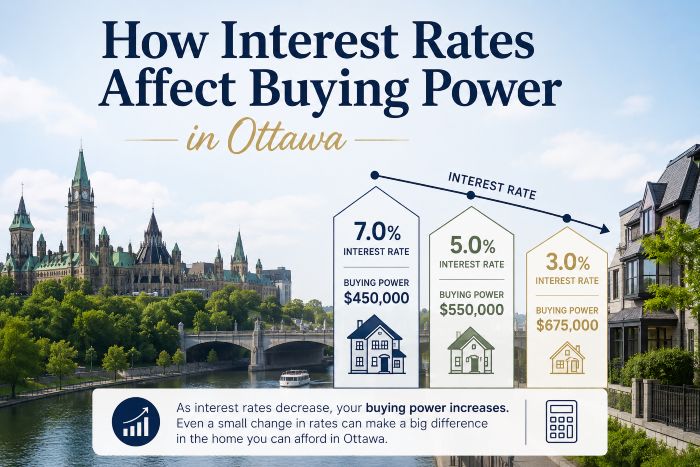 How Interest Rates Affect Buying Power

in Ottawa

INTEREST RATE

7.0%
INTEREST RATE

BUYING POWER
$450,000

5.0%
INTEREST RATE

BUYING POWER
$550,000

3.0%
INTEREST RATE

BUYING POWER
$675,000

As interest rates decrease, your buying power increases. Even a small change in rates can make a big difference in the home you can afford in Ottawa.